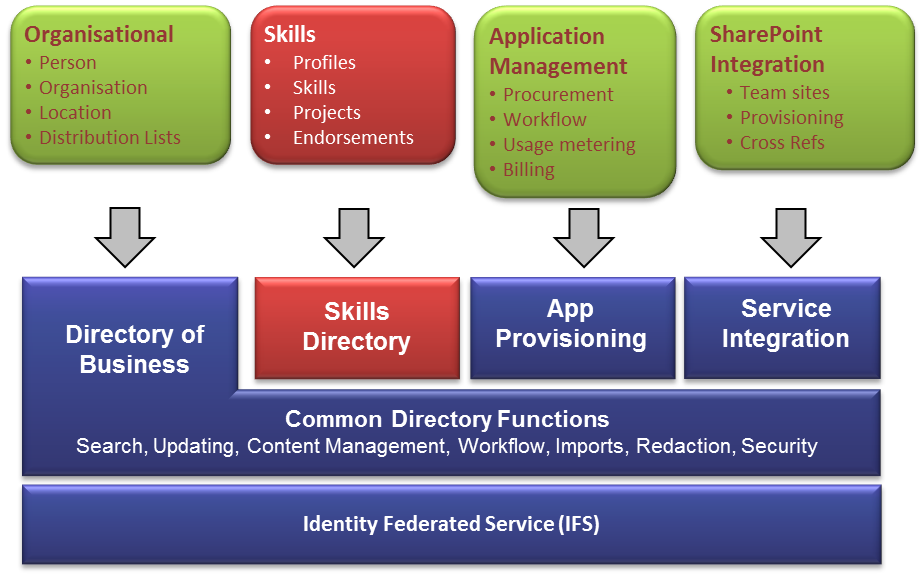 Organisational
• Person
• Organisation
• Location
• Distribution Lists

Skills
• Profiles
• Skills
• Projects
• Endorsements

Application Management
• Procurement
• Workflow
• Usage metering
• Billing

SharePoint Integration
• Team sites
• Provisioning
• Cross Refs

Directory of Business

Skills Directory

App Provisioning

Service Integration

Common Directory Functions
Search, Updating, Content Management, Workflow, Imports, Redaction, Security

Identity Federated Service (IFS)